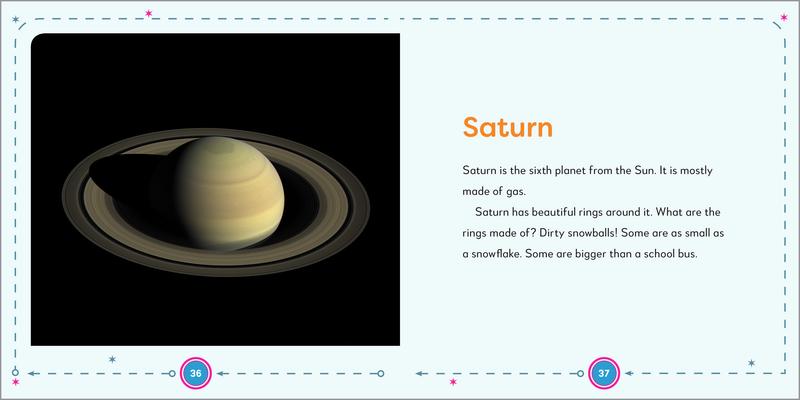 Saturn

Saturn is the sixth planet from the Sun. It is mostly made of gas.

Saturn has beautiful rings around it. What are the rings made of? Dirty snowballs! Some are as small as a snowflake. Some are bigger than a school bus.

36

37